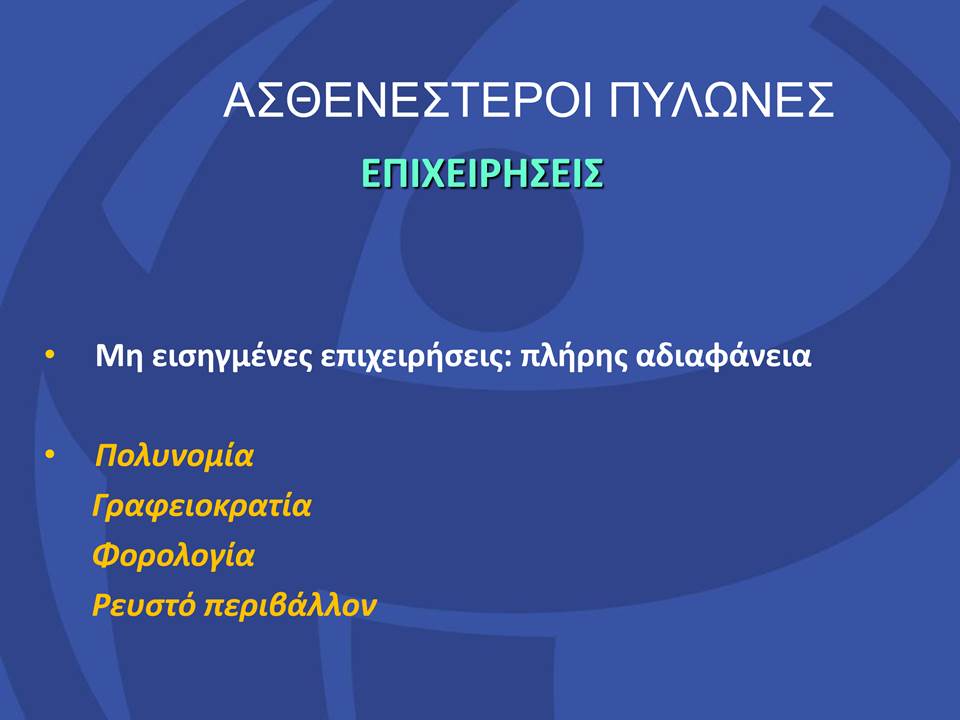 ΑΣΘΕΝΕΣΤΕΡΟΙ ΠΥΛΩΝΕΣ

ΕΠΙΧΕΙΡΗΣΕΙΣ

• Μη εισηγμένες επιχειρήσεις: πλήρης αδιαφάνεια

• Πολυνομία
Γραφειοκρατία
Φορολογία
Ρευστό περιβάλλον